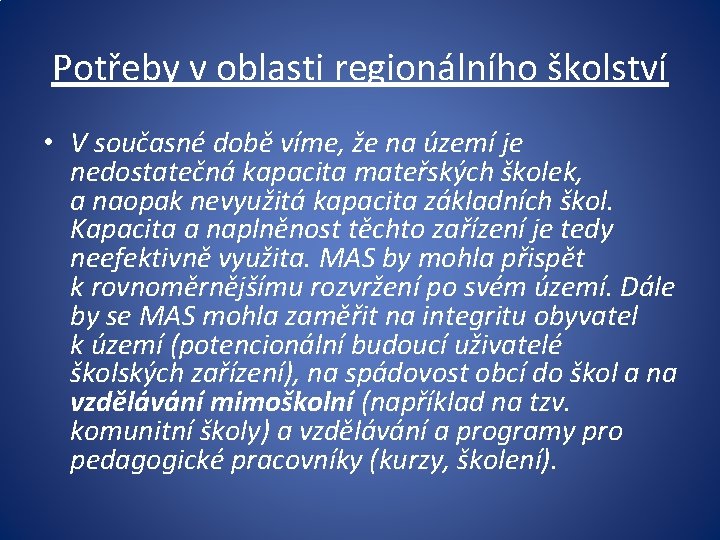 Potřeby v oblasti regionálního školství

• V současné době víme, že na území je nedostatečná kapacita mateřských školek, a naopak nevyužitá kapacita základních škol. Kapacita a naplněnost těchto zařízení je tedy neefektivně využita. MAS by mohla přispět k rovnoměrnějšímu rozvržení po svém území. Dále by se MAS mohla zaměřit na integritu obyvatel k území (potencionální budoucí uživatelé školských zařízení), na spádovost obcí do škol a na vzdělávání mimoškolní (například na tzv. komunitní školy) a vzdělávání a programy pro pedagogické pracovníky (kurzy, školení).